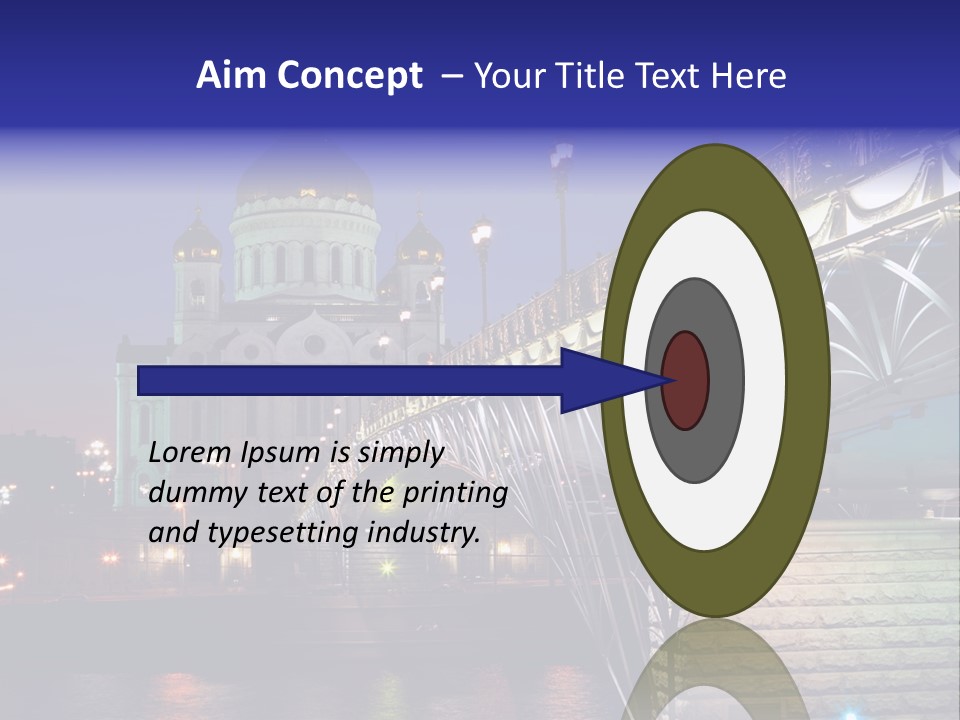 Aim Concept – Your Title Text Here

Lorem Ipsum is simply dummy text of the printing and typesetting industry.